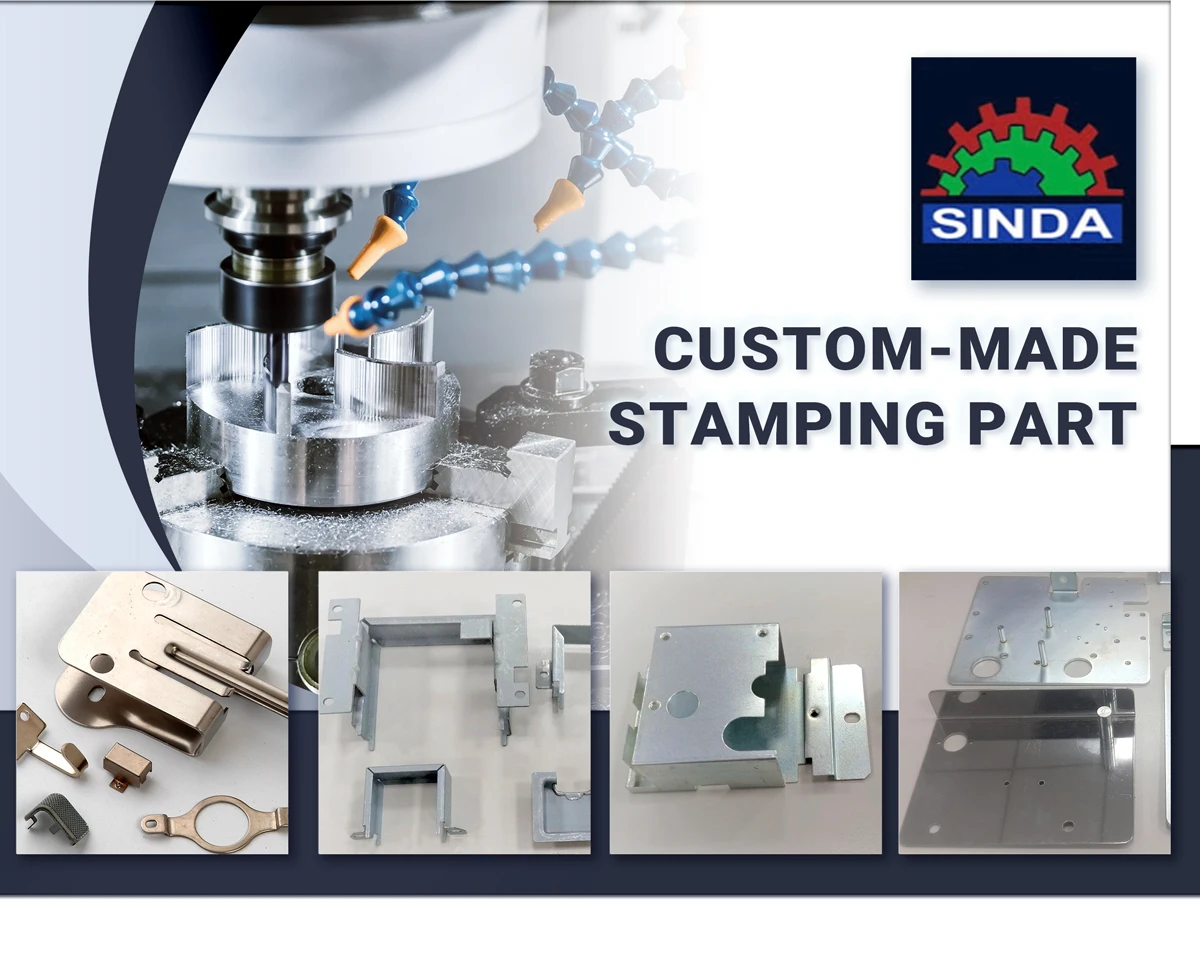 SINDA

CUSTOM-MADE STAMPING PART